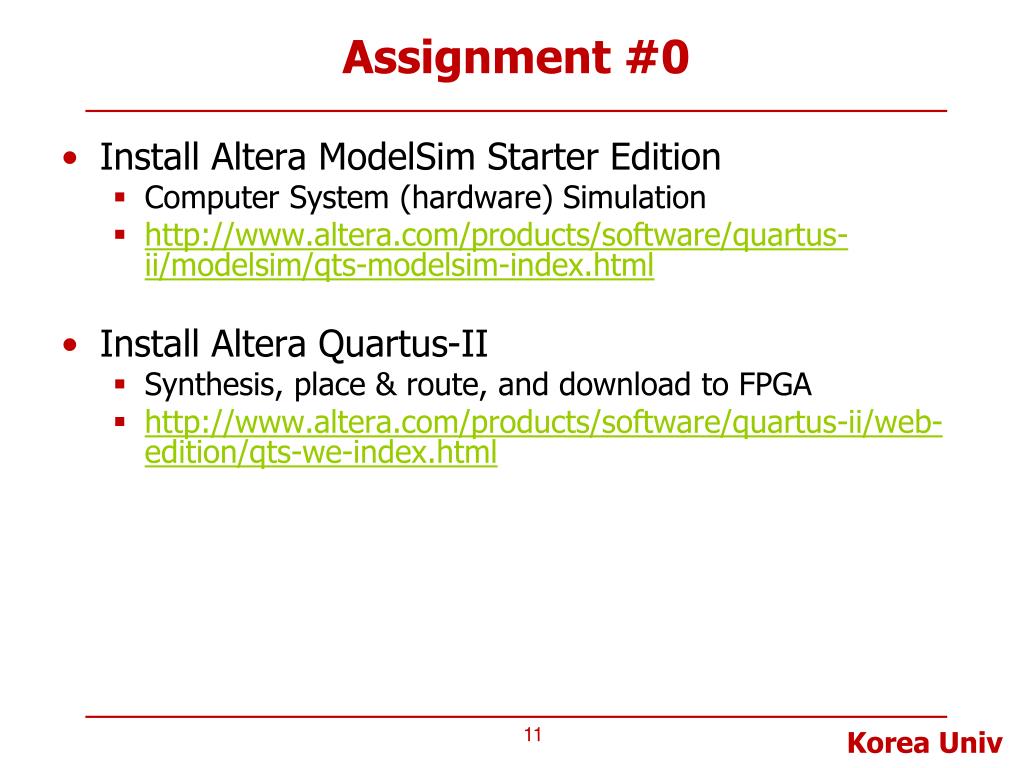 Assignment #0

• Install Altera ModelSim Starter Edition
  ▪ Computer System (hardware) Simulation
  ▪ http://www.altera.com/products/software/quartus-ii/modelsim/qts-modelsim-index.html

• Install Altera Quartus-II
  ▪ Synthesis, place & route, and download to FPGA
  ▪ http://www.altera.com/products/software/quartus-ii/web-edition/qts-we-index.html

11

Korea Univ